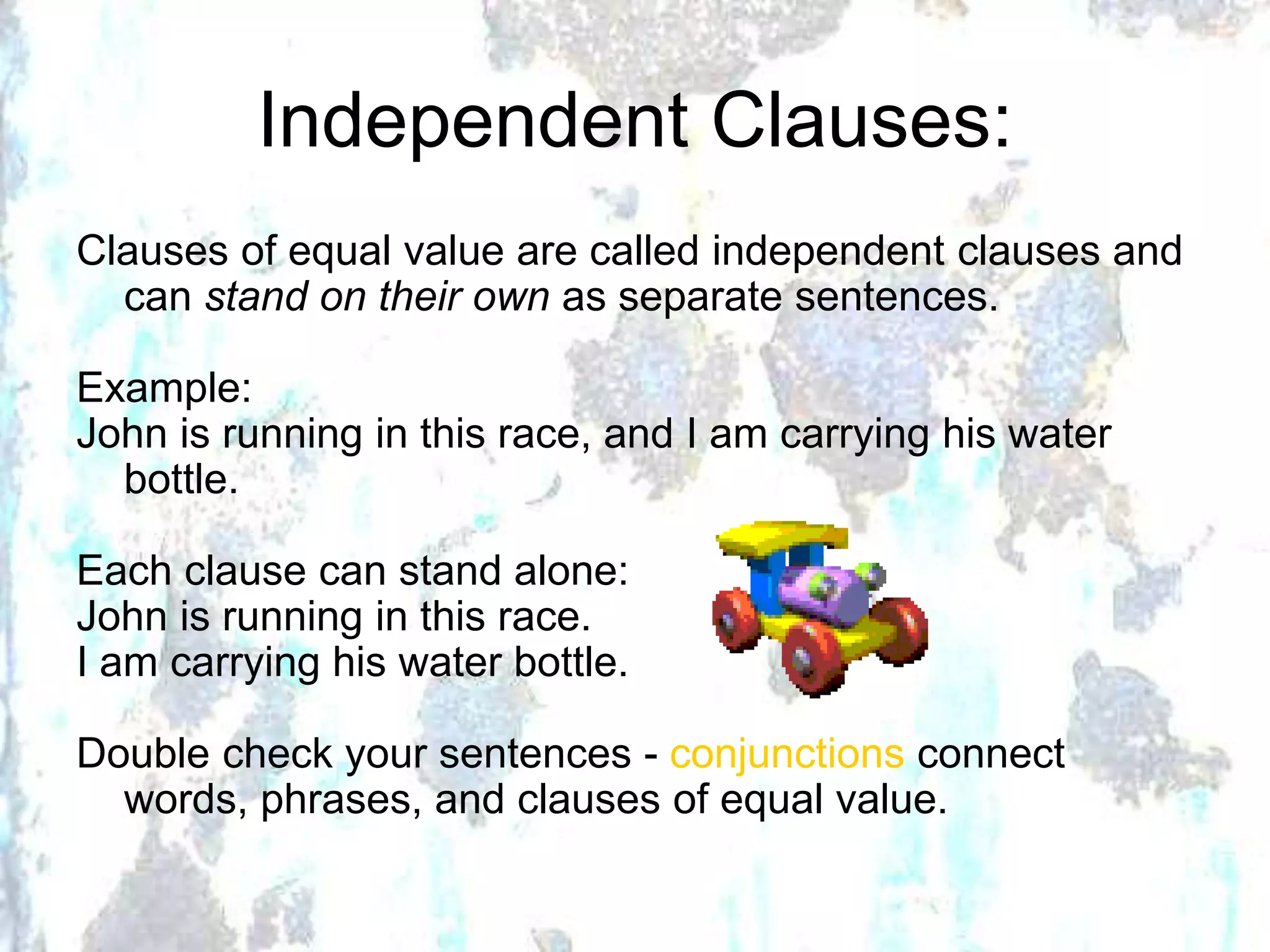 Independent Clauses:

Clauses of equal value are called independent clauses and can stand on their own as separate sentences.

Example:
John is running in this race, and I am carrying his water bottle.

Each clause can stand alone:
John is running in this race.
I am carrying his water bottle.

Double check your sentences - conjunctions connect words, phrases, and clauses of equal value.